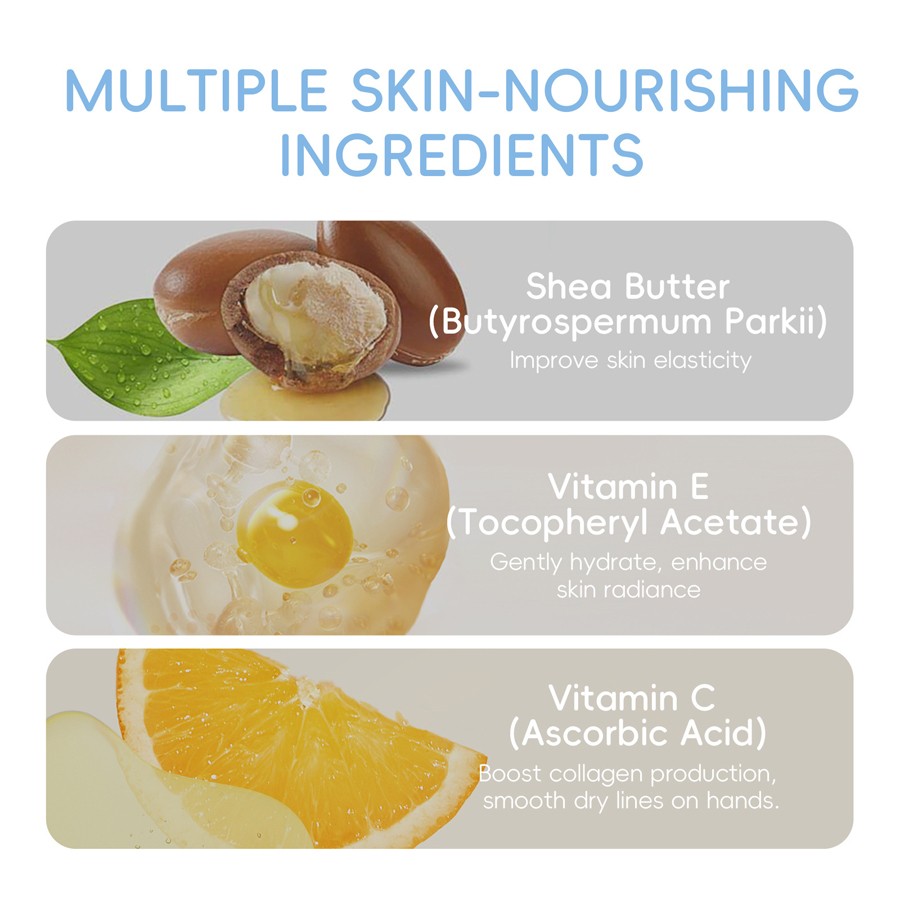 MULTIPLE SKIN-NOURISHING INGREDIENTS

Shea Butter (Butyrospermum Parkii)
Improve skin elasticity

Vitamin E (Tocopheryl Acetate)
Gently hydrate, enhance skin radiance

Vitamin C (Ascorbic Acid)
Boost collagen production, smooth dry lines on hands.